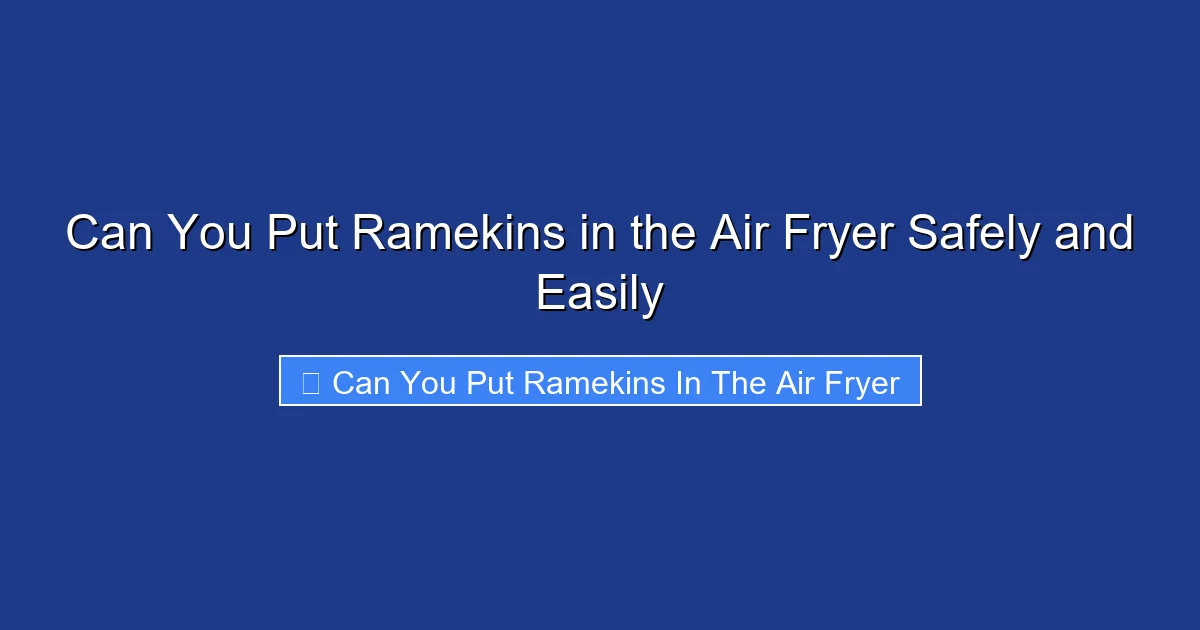 Can You Put Ramekins in the Air Fryer Safely and Easily

Can You Put Ramekins In The Air Fryer